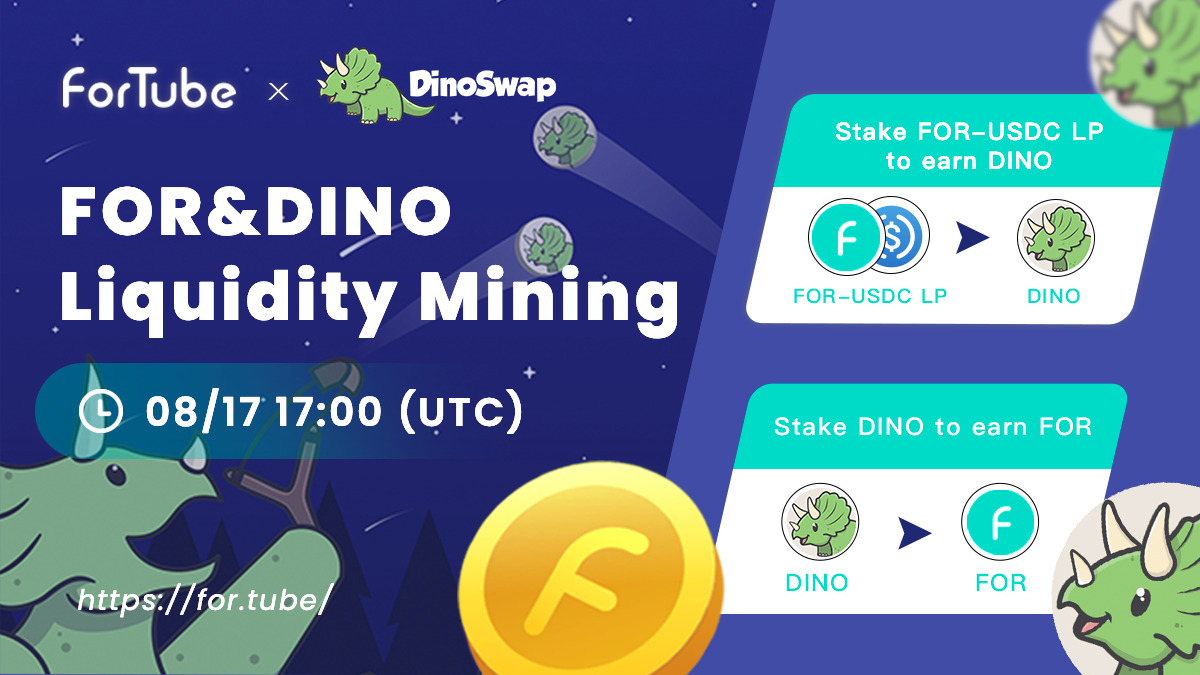 ForTube × DinoSwap

FOR&DINO
Liquidity Mining

08/17 17:00 (UTC)

https://for.tube/

Stake FOR-USDC LP to earn DINO

FOR-USDC LP

DINO

Stake DINO to earn FOR

DINO

FOR